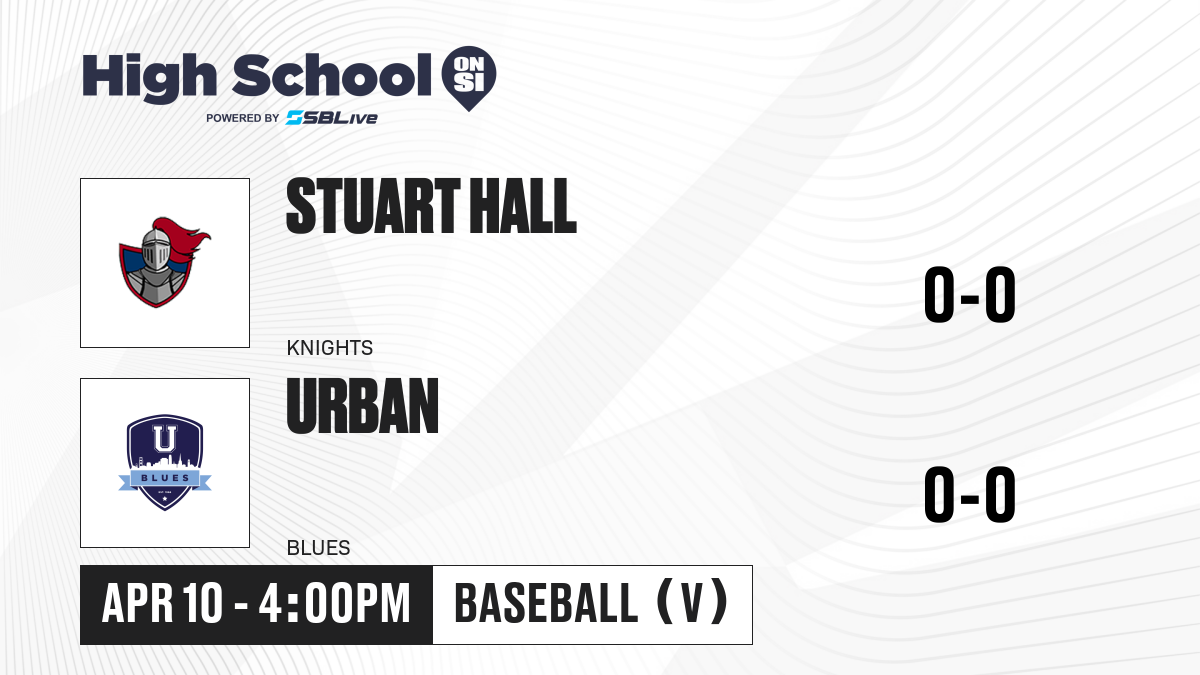 High School ON SI
POWERED BY SBLive

STUART HALL
KNIGHTS
0-0

U
BLUES
URBAN
BLUES
0-0

APR 10 - 4:00PM
BASEBALL (V)